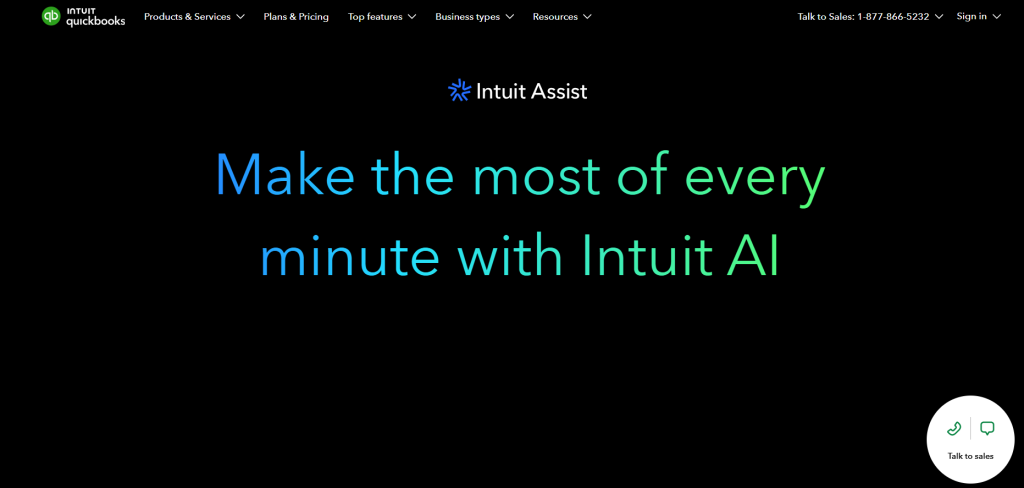 INTUIT quickbooks
Products & Services
Plans & Pricing
Top features
Business types
Resources
Talk to Sales: 1-877-866-5232
Sign in

Intuit Assist

Make the most of every minute with Intuit AI

Talk to sales